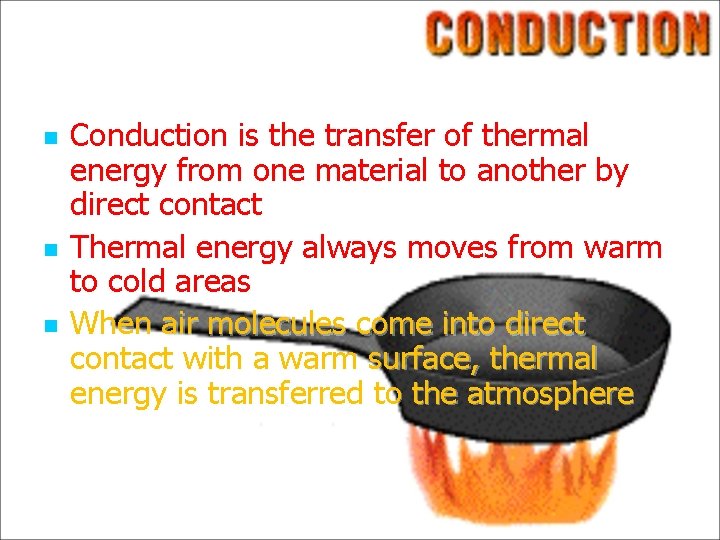 CONDUCTION

- Conduction is the transfer of thermal energy from one material to another by direct contact
- Thermal energy always moves from warm to cold areas
- When air molecules come into direct contact with a warm surface, thermal energy is transferred to the atmosphere